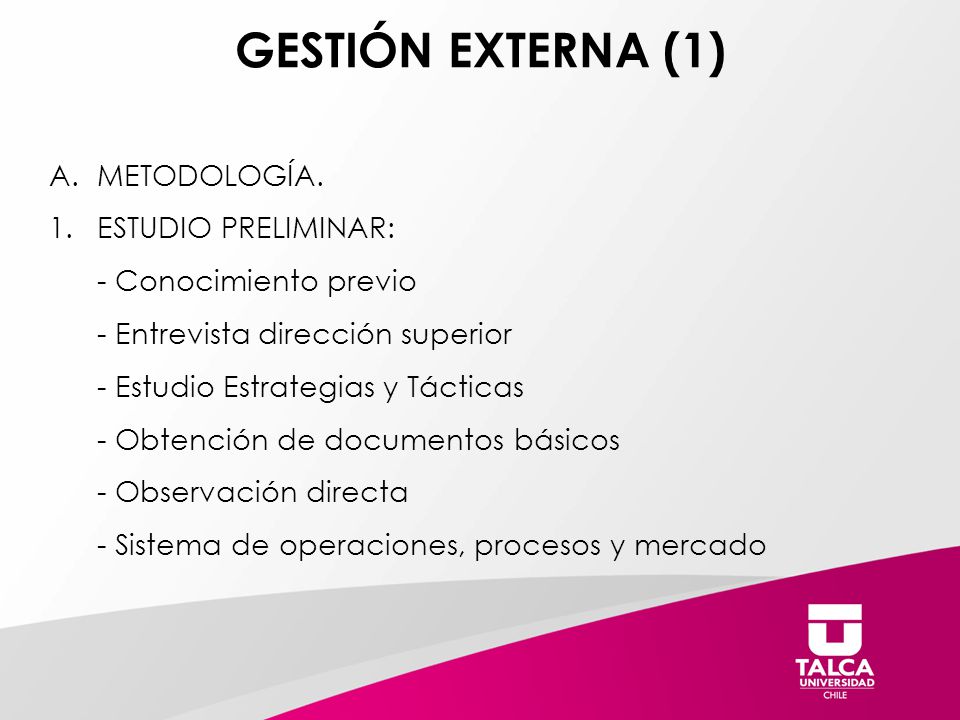 GESTIÓN EXTERNA (1)

A. METODOLOGÍA.

1. ESTUDIO PRELIMINAR:

- Conocimiento previo

- Entrevista dirección superior

- Estudio Estrategias y Tácticas

- Obtención de documentos básicos

- Observación directa

- Sistema de operaciones, procesos y mercado

TALCA
UNIVERSIDAD
CHILE